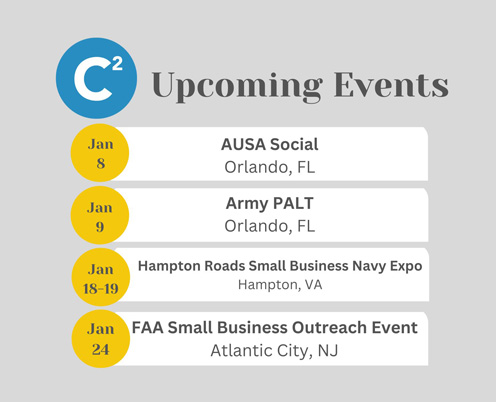 $C^2$ Upcoming Events

Jan 8
AUSA Social
Orlando, FL

Jan 9
Army PALT
Orlando, FL

Jan 18-19
Hampton Roads Small Business Navy Expo
Hampton, VA

Jan 24
FAA Small Business Outreach Event
Atlantic City, NJ